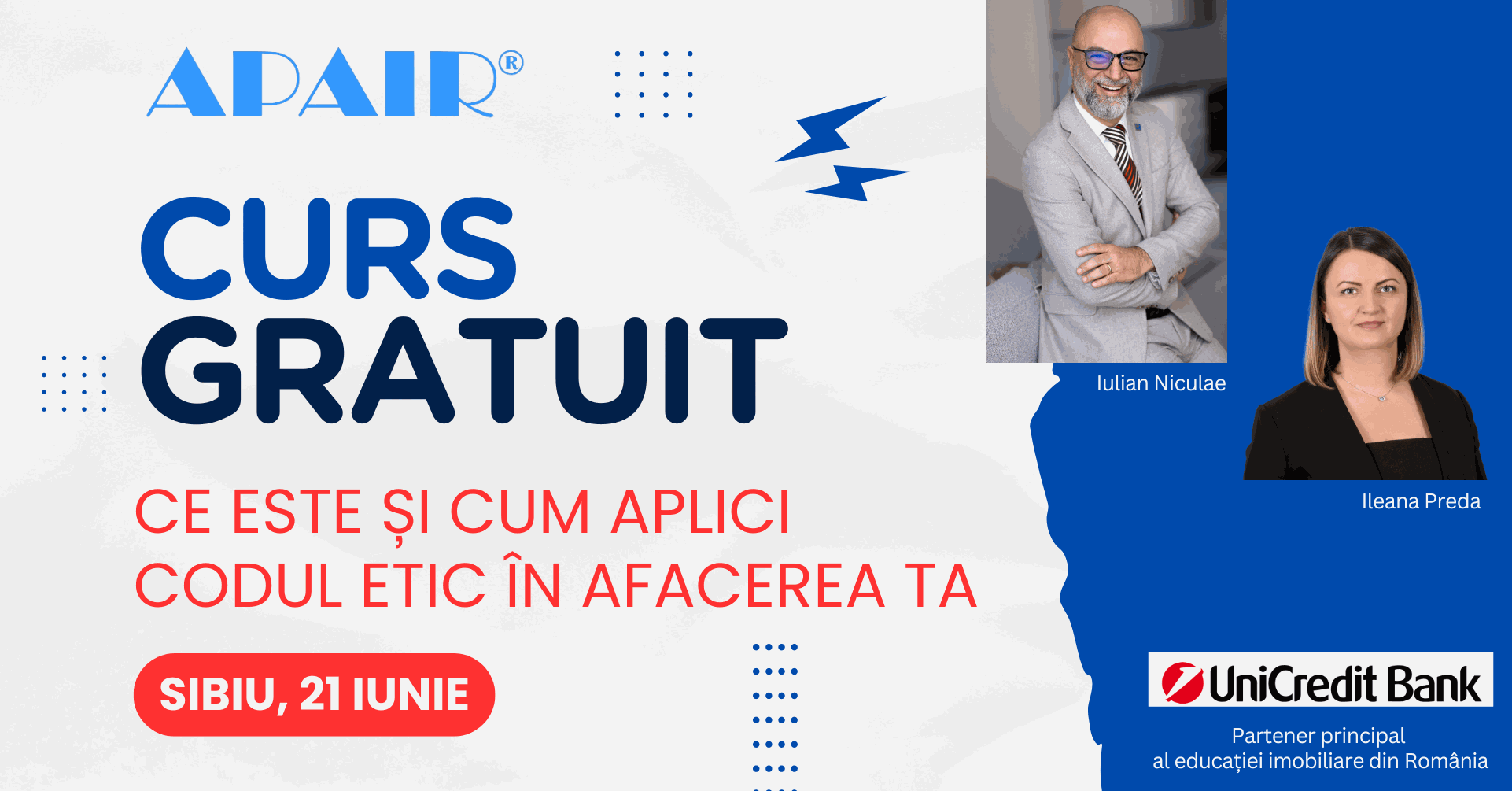 APAIR®

CURS GRATUIT

CE ESTE ȘI CUM APLICI CODUL ETIC ÎN AFACEREA TA

SIBIU, 21 IUNIE

Iulian Niculae

Ileana Preda

UniCredit Bank

Partener principal
al educației imobiliare din România